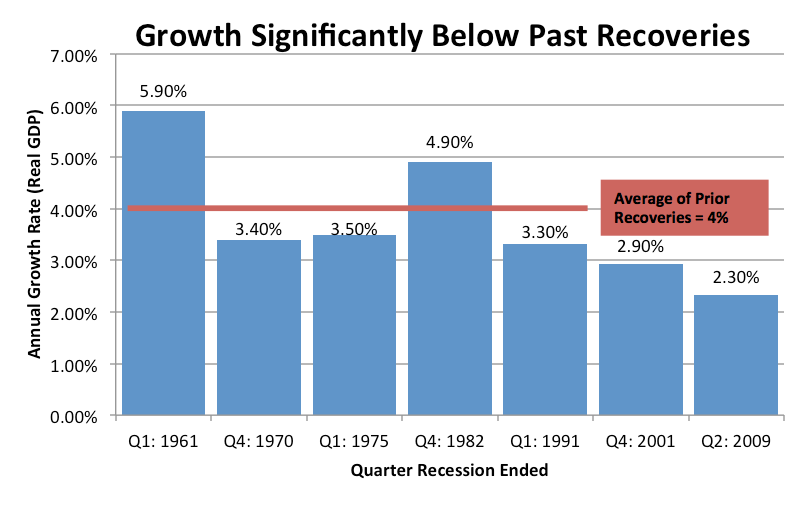 Growth Significantly Below Past Recoveries

Annual Growth Rate (Real GDP)

7.00%
6.00%
5.00%
4.00%
3.00%
2.00%
1.00%
0.00%

5.90%
3.40%
3.50%
4.90%
3.30%
2.90%
2.30%

Average of Prior Recoveries = 4%

Q1: 1961
Q4: 1970
Q1: 1975
Q4: 1982
Q1: 1991
Q4: 2001
Q2: 2009

Quarter Recession Ended